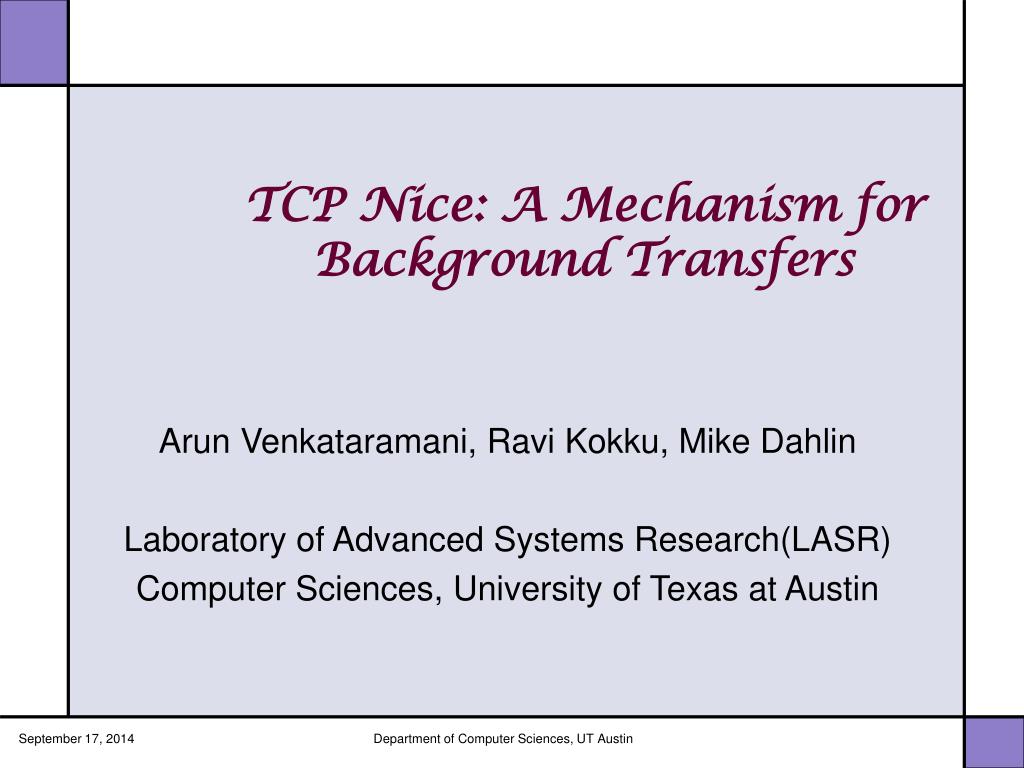 TCP Nice: A Mechanism for Background Transfers

Arun Venkataramani, Ravi Kokku, Mike Dahlin

Laboratory of Advanced Systems Research(LASR)
Computer Sciences, University of Texas at Austin

September 17, 2014

Department of Computer Sciences, UT Austin